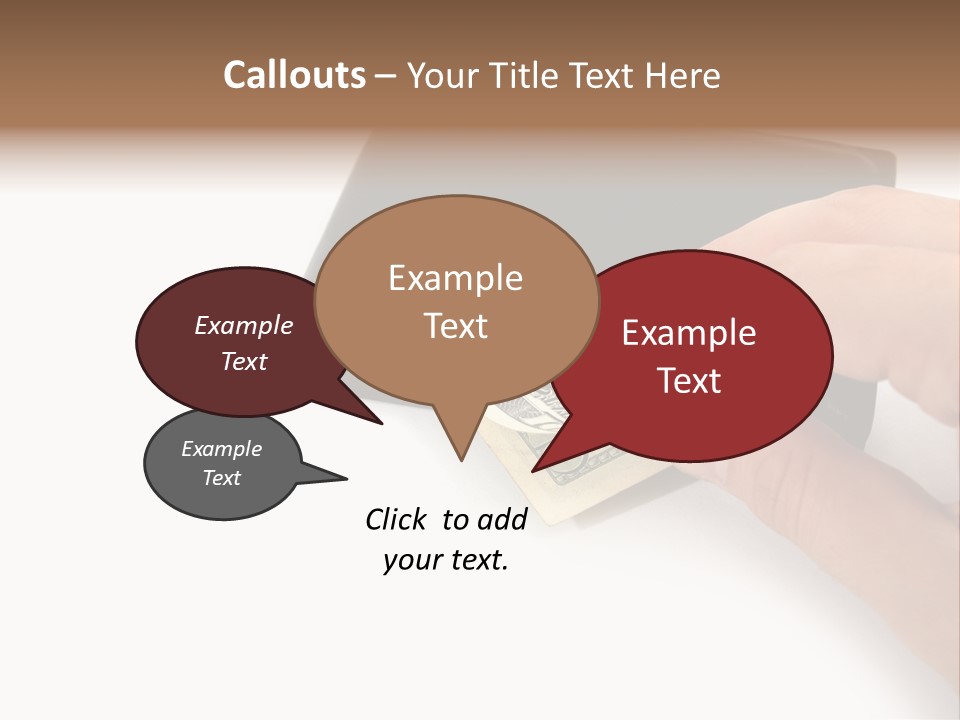 Callouts – Your Title Text Here

Example Text

Example Text

Example Text

Example Text

Click to add your text.